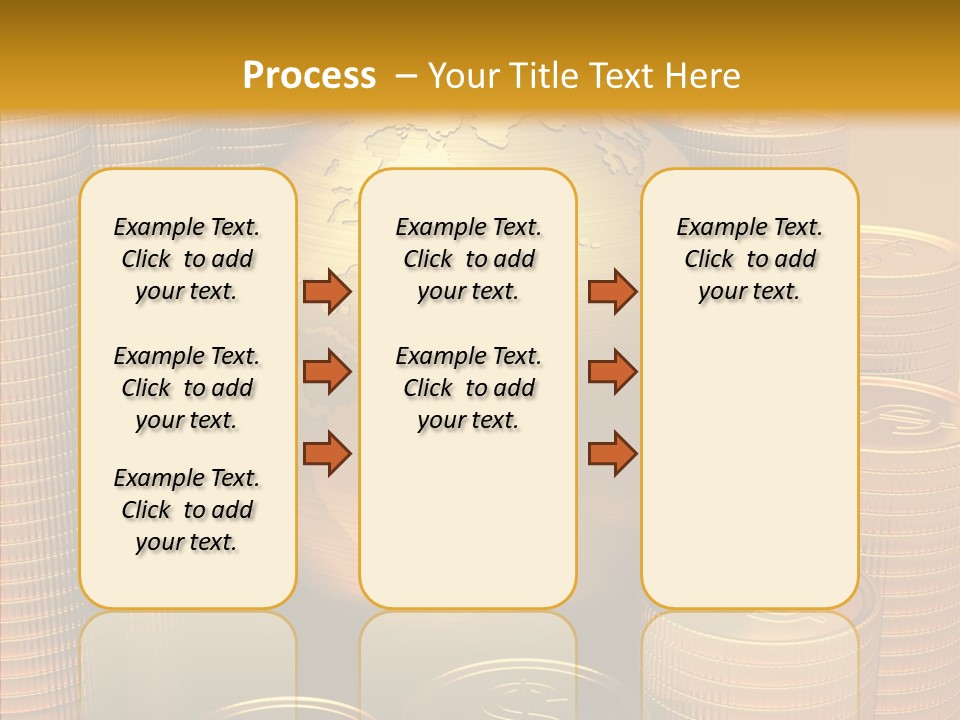 Process – Your Title Text Here

Example Text. Click to add your text.

Example Text. Click to add your text.

Example Text. Click to add your text.

Example Text. Click to add your text.

Example Text. Click to add your text.

Example Text. Click to add your text.